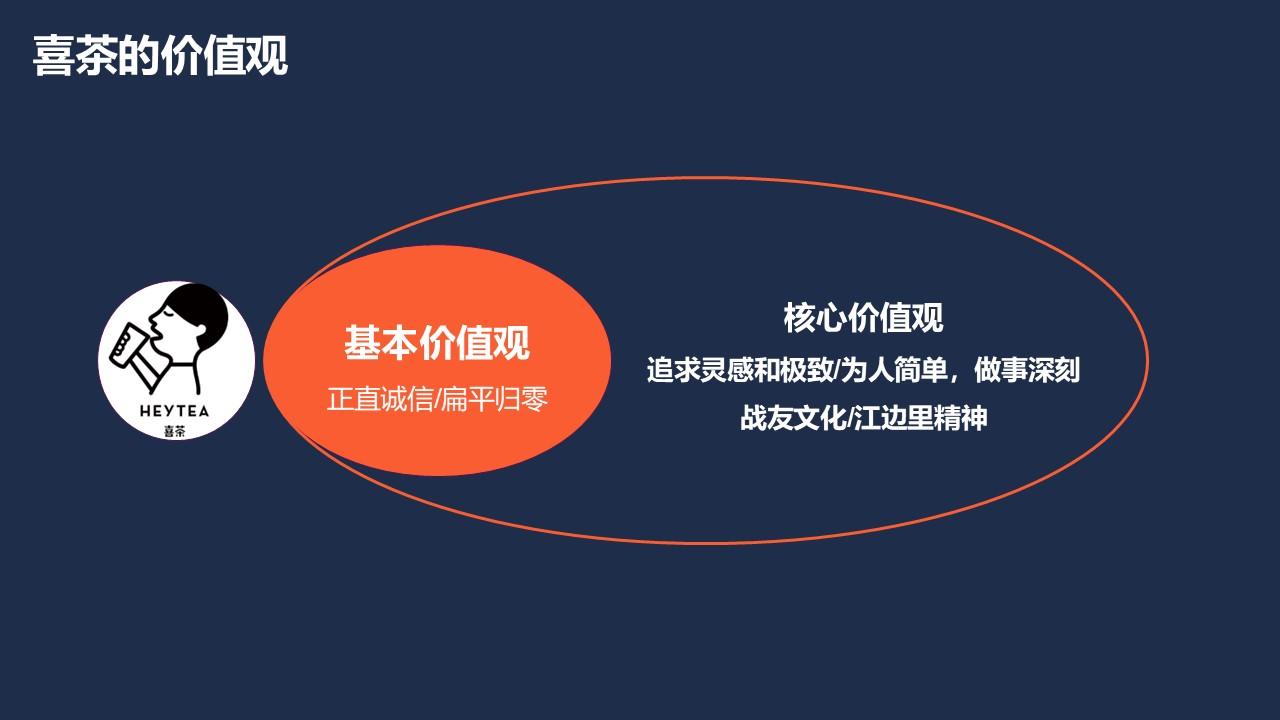 喜茶的价值观

HEYTEA
喜茶

基本价值观
正直诚信/扁平归零

核心价值观
追求灵感和极致/为人简单，做事深刻
战友文化/江边里精神